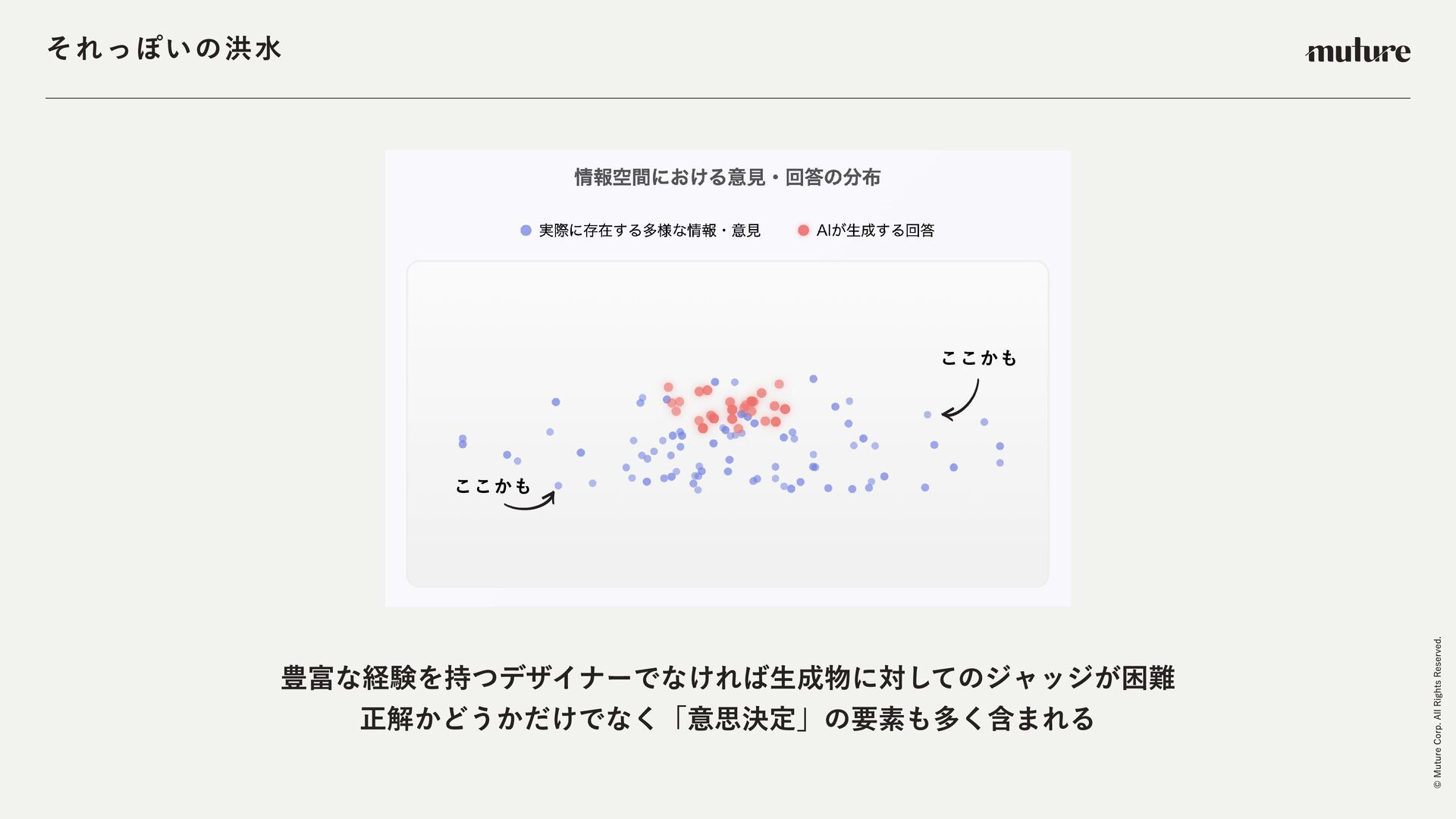 それっぽいの洪水

muture

情報空間における意見・回答の分布

実際に存在する多様な情報・意見

AIが生成する回答

ここかも

ここかも

豊富な経験を持つデザイナーでなければ生成物に対してのジャッジが困難
正解かどうかだけでなく「意思決定」の要素も多く含まれる

© Muture Corp. All Rights Reserved.